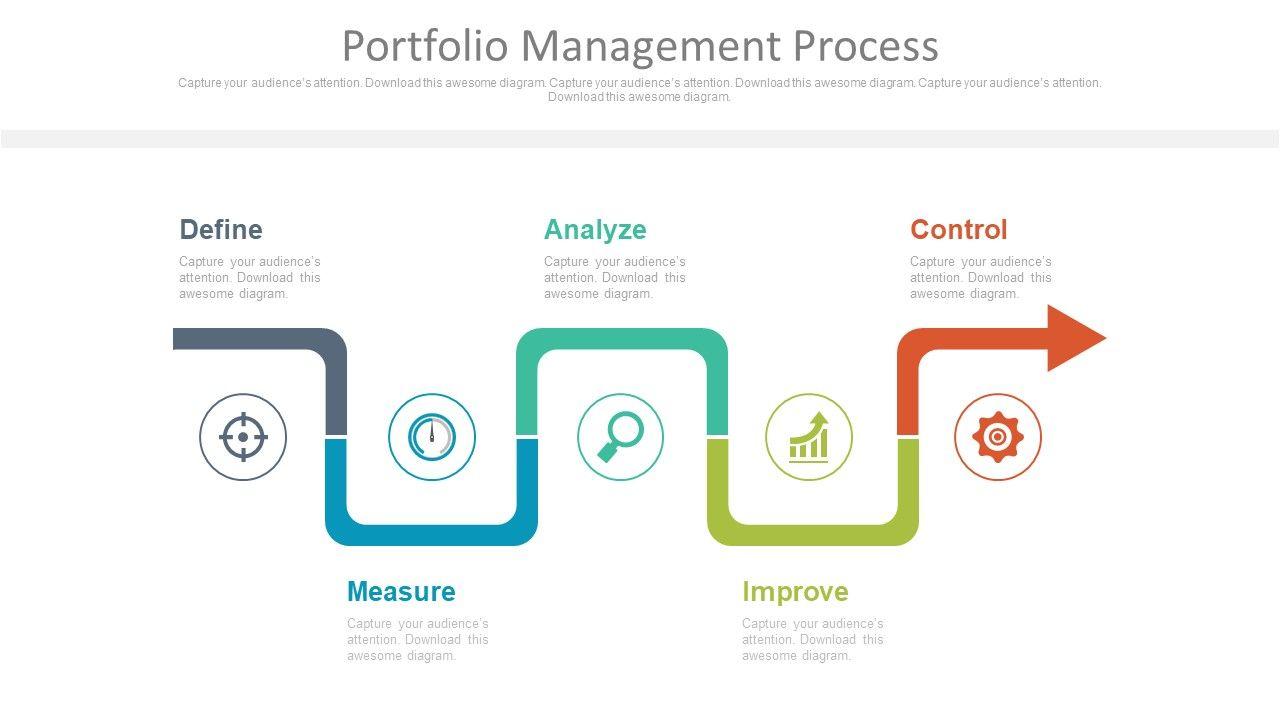 Portfolio Management Process

Capture your audience's attention. Download this awesome diagram. Capture your audience's attention. Download this awesome diagram. Capture your audience's attention. Download this awesome diagram.

Define

Capture your audience's attention. Download this awesome diagram.

Analyze

Capture your audience's attention. Download this awesome diagram.

Control

Capture your audience's attention. Download this awesome diagram.

Measure

Capture your audience's attention. Download this awesome diagram.

Improve

Capture your audience's attention. Download this awesome diagram.